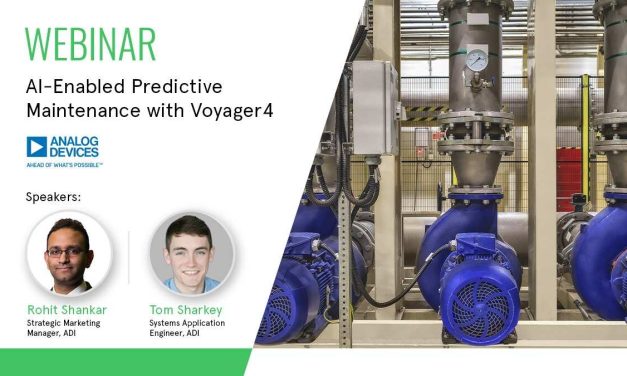 WEBINAR

AI-Enabled Predictive Maintenance with Voyager4

ANALOG DEVICES
AHEAD OF WHAT'S POSSIBLE™

Speakers:

Rohit Shankar
Strategic Marketing Manager, ADI

Tom Sharkey
Systems Application Engineer, ADI